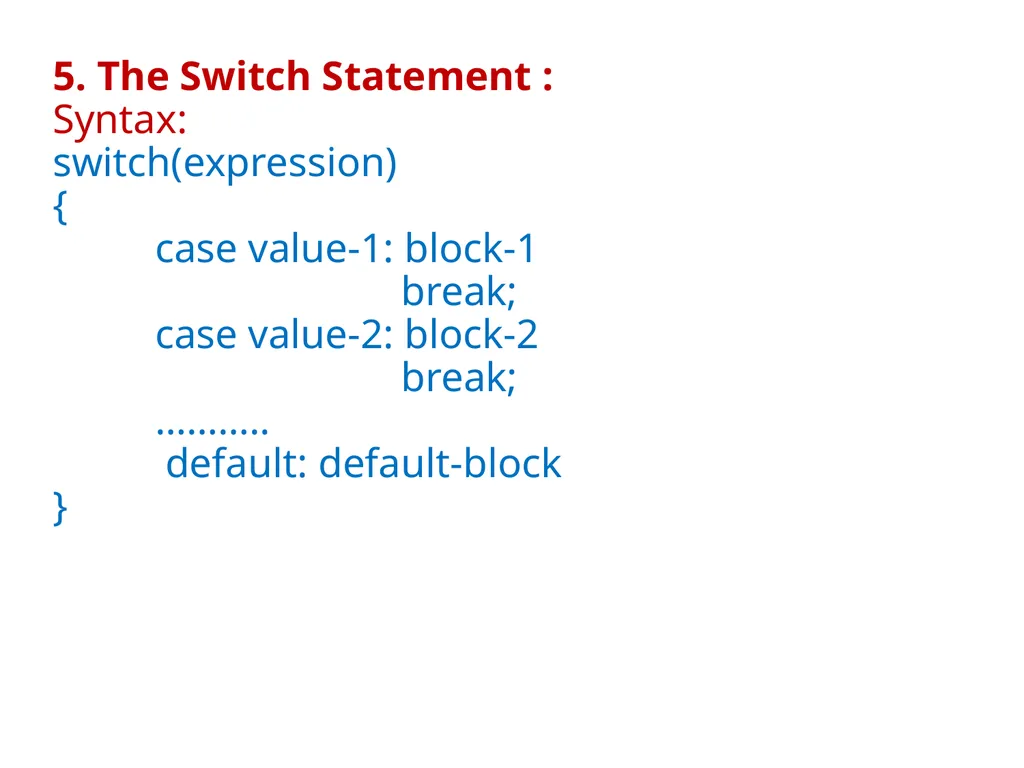 5. The Switch Statement :
Syntax:
switch(expression)
{
case value-1: block-1
break;
case value-2: block-2
break;
...........
default: default-block
}